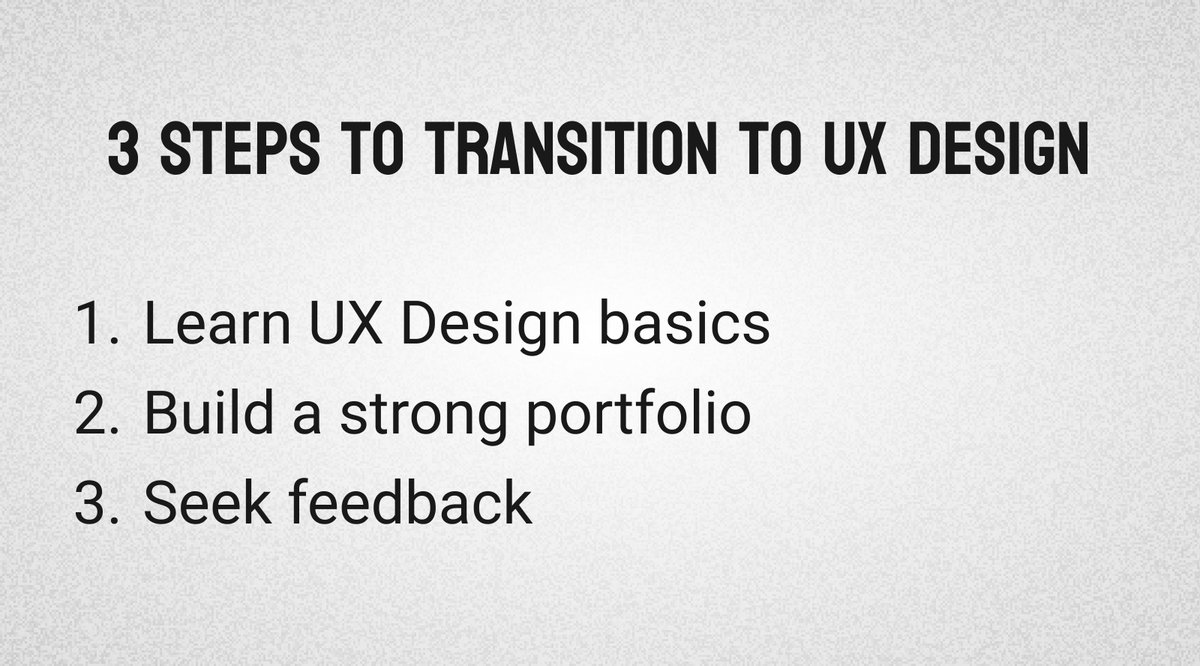 3 STEPS TO TRANSITION TO UX DESIGN

1. Learn UX Design basics
2. Build a strong portfolio
3. Seek feedback